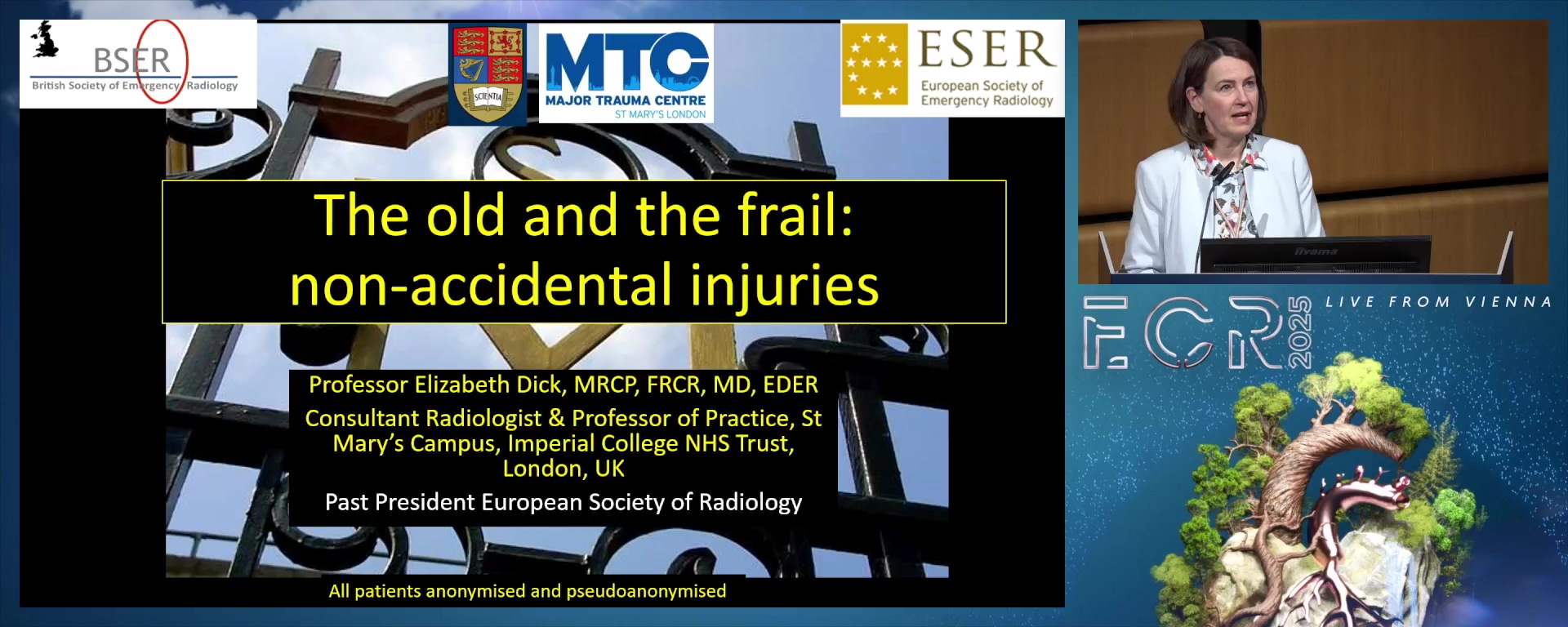 BSER
British Society of Emergency Radiology

SCIENTIA

MTC
MAJOR TRAUMA CENTRE
ST MARY'S LONDON

ESER
European Society of Emergency Radiology

The old and the frail: non-accidental injuries

Professor Elizabeth Dick, MRCP, FRCR, MD, EDER

Consultant Radiologist & Professor of Practice, St Mary's Campus, Imperial College NHS Trust, London, UK

Past President European Society of Radiology

All patients anonymised and pseudoanonymised

iiyama

ECR 2025

LIVE FROM VIENNA